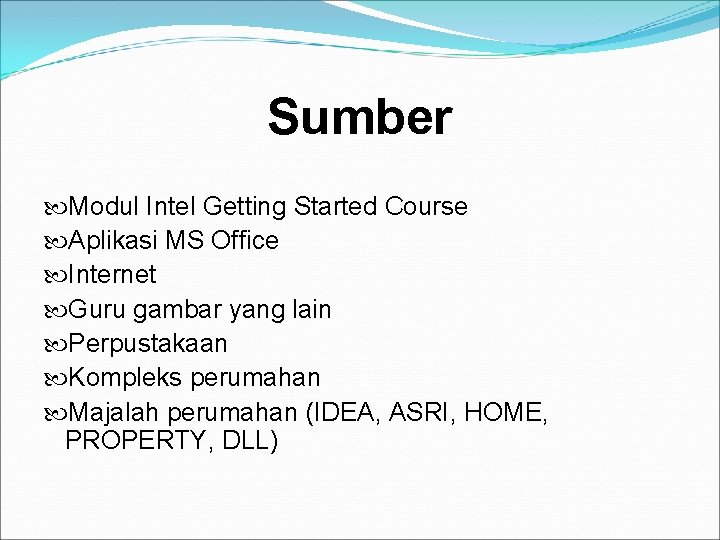 Sumber

Modul Intel Getting Started Course
Aplikasi MS Office
Internet
Guru gambar yang lain
Perpustakaan
Kompleks perumahan
Majalah perumahan (IDEA, ASRI, HOME, PROPERTY, DLL)